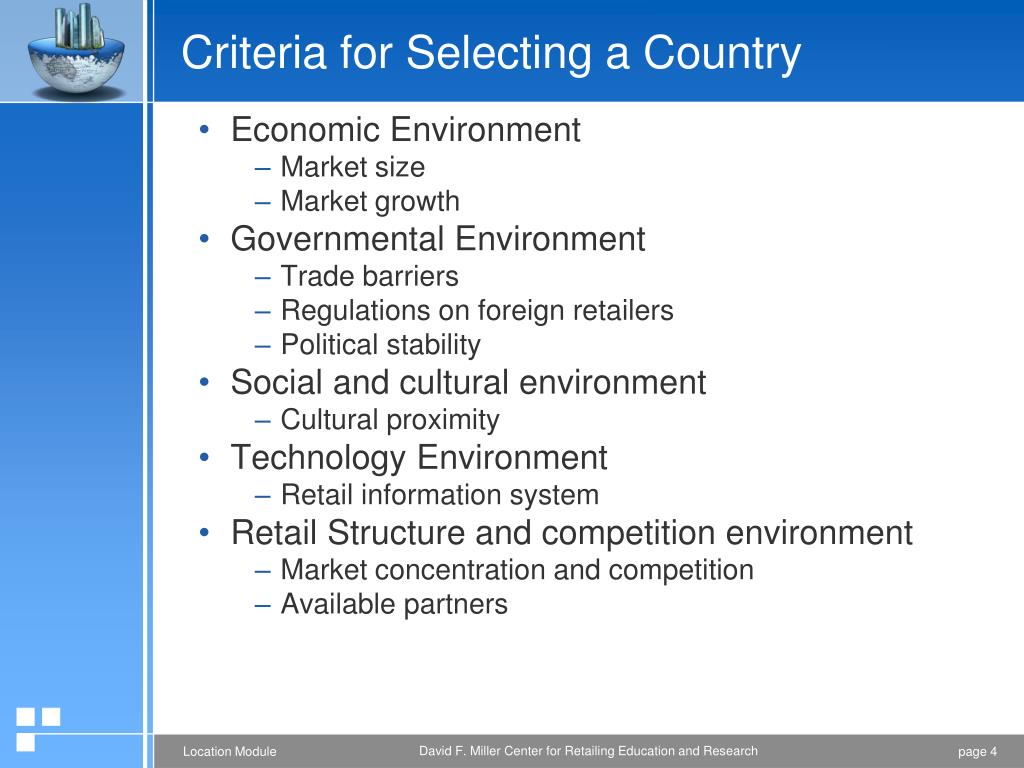 Criteria for Selecting a Country

• Economic Environment
– Market size
– Market growth
• Governmental Environment
– Trade barriers
– Regulations on foreign retailers
– Political stability
• Social and cultural environment
– Cultural proximity
• Technology Environment
– Retail information system
• Retail Structure and competition environment
– Market concentration and competition
– Available partners

Location Module
David F. Miller Center for Retailing Education and Research
page 4